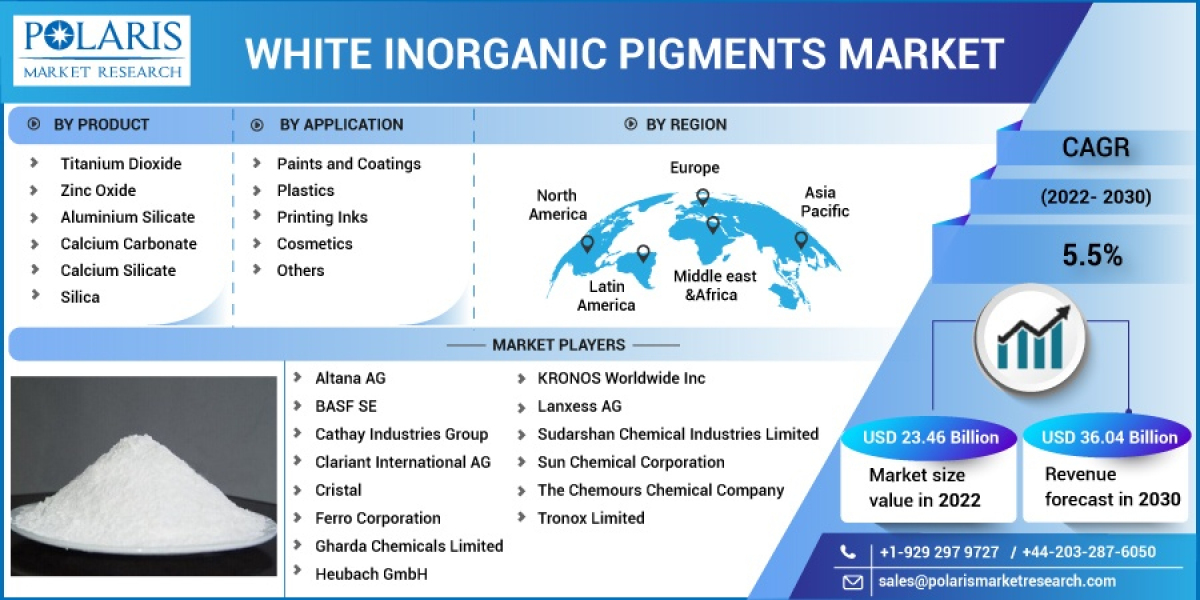 POLARIS
MARKET RESEARCH

WHITE INORGANIC PIGMENTS MARKET

BY PRODUCT
Titanium Dioxide
Zinc Oxide
Aluminium Silicate
Calcium Carbonate
Calcium Silicate
Silica

BY APPLICATION
Paints and Coatings
Plastics
Printing Inks
Cosmetics
Others

BY REGION
North America
Europe
Asia Pacific
Latin America
Middle east &Africa

CAGR
(2022- 2030)
5.5%

MARKET PLAYERS
Altana AG
BASF SE
Cathay Industries Group
Clariant International AG
Cristal
Ferro Corporation
Gharda Chemicals Limited
Heubach GmbH
KRONOS Worldwide Inc
Lanxess AG
Sudarshan Chemical Industries Limited
Sun Chemical Corporation
The Chemours Chemical Company
Tronox Limited

USD 23.46 Billion
Market size value in 2022

USD 36.04 Billion
Revenue forecast in 2030

+1-929 297 9727 / +44-203-287-6050
sales@polarismarketresearch.com